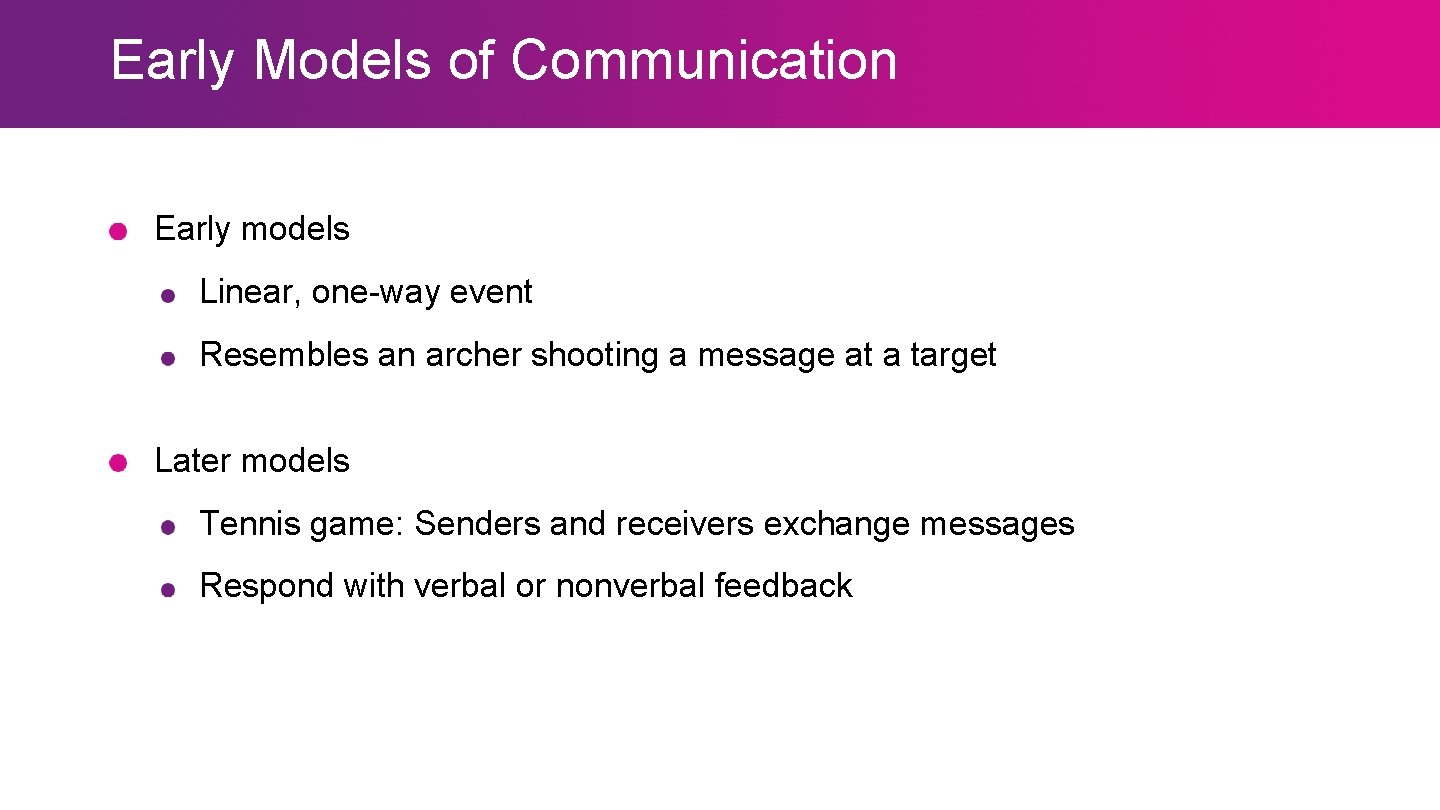 Early Models of Communication

- Early models
  - Linear, one-way event
  - Resembles an archer shooting a message at a target
- Later models
  - Tennis game: Senders and receivers exchange messages
  - Respond with verbal or nonverbal feedback